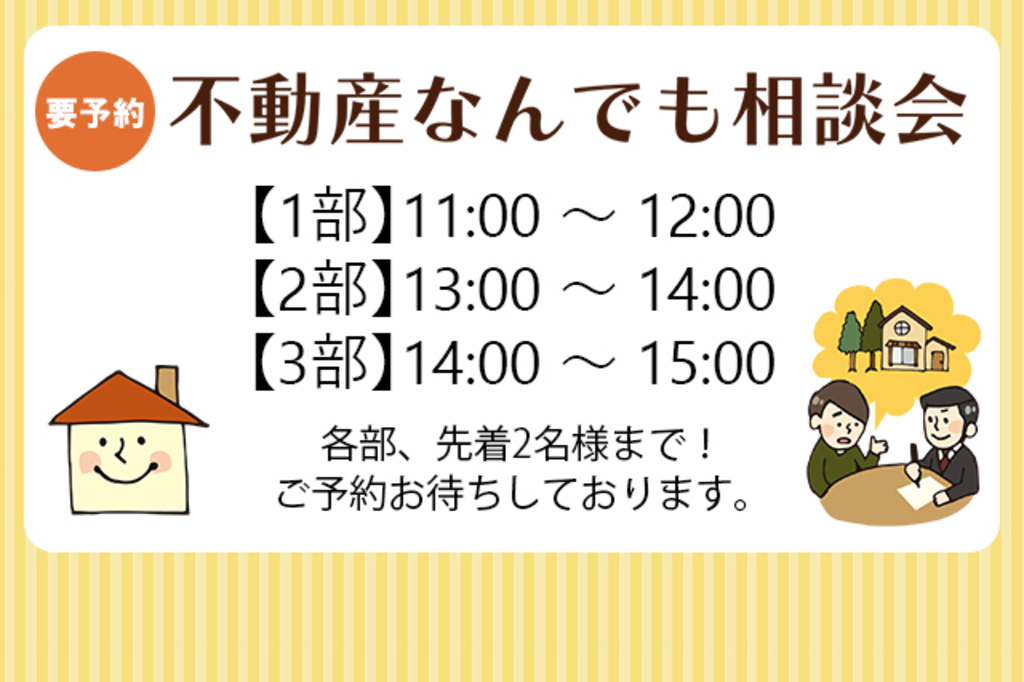 要予約

不動産なんでも相談会

【1部】11:00 ～ 12:00
【2部】13:00 ～ 14:00
【3部】14:00 ～ 15:00

各部、先着2名様まで！
ご予約お待ちしております。